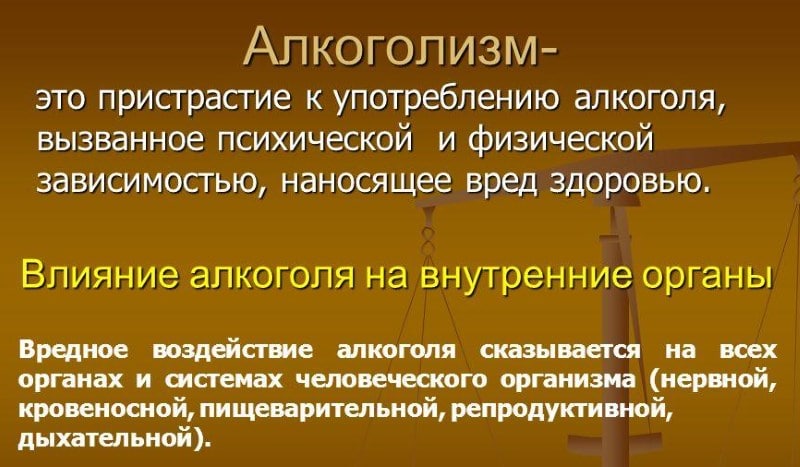 Алкоголизм-

это пристрастие к употреблению алкоголя, вызванное психической и физической зависимостью, наносящее вред здоровью.

Влияние алкоголя на внутренние органы

Вредное воздействие алкоголя сказывается на всех органах и системах человеческого организма (нервной, кровеносной, пищеварительной, репродуктивной, дыхательной).